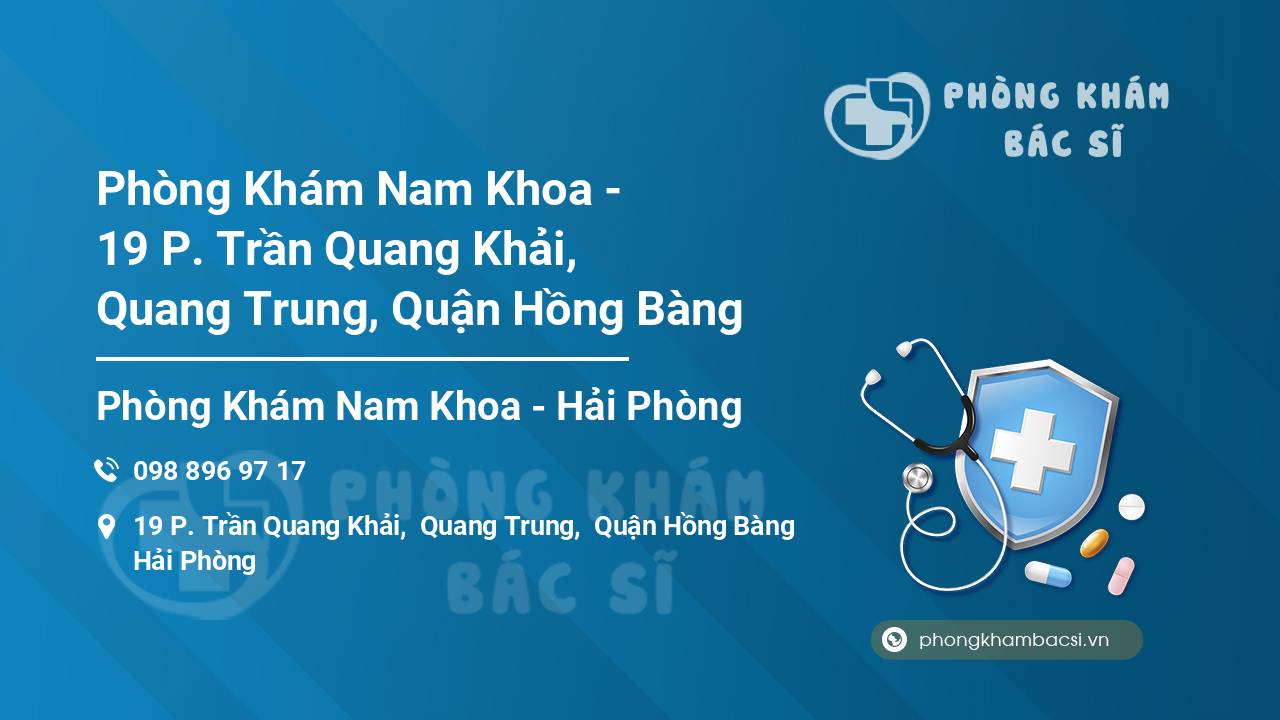 PHÒNG KHÁM BÁC SĨ

Phòng Khám Nam Khoa - 19 P. Trần Quang Khải, Quang Trung, Quận Hồng Bàng

Phòng Khám Nam Khoa - Hải Phòng

098 896 97 17

19 P. Trần Quang Khải, Quang Trung, Quận Hồng Bàng Hải Phòng

PHÒNG KHÁM BÁC SĨ

phongkhambacsi.vn